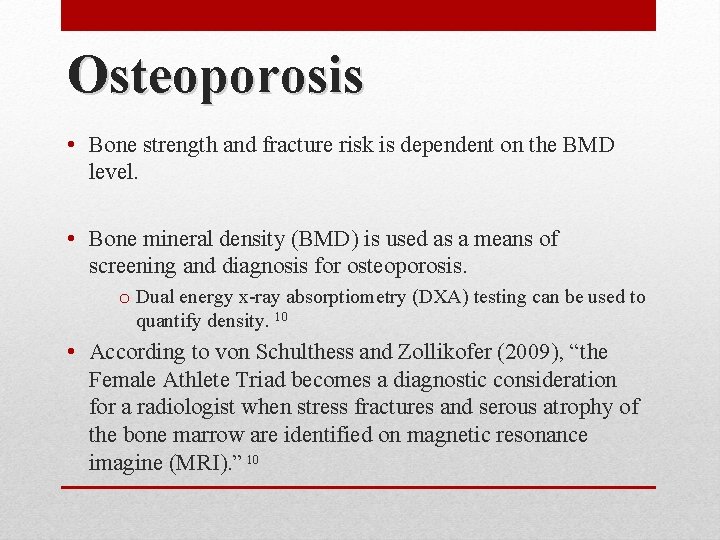 Osteoporosis

• Bone strength and fracture risk is dependent on the BMD level.

• Bone mineral density (BMD) is used as a means of screening and diagnosis for osteoporosis.

o Dual energy x-ray absorptiometry (DXA) testing can be used to quantify density. $^{10}$

• According to von Schulthess and Zollikofer (2009), “the Female Athlete Triad becomes a diagnostic consideration for a radiologist when stress fractures and serous atrophy of the bone marrow are identified on magnetic resonance imagine (MRI).” $^{10}$